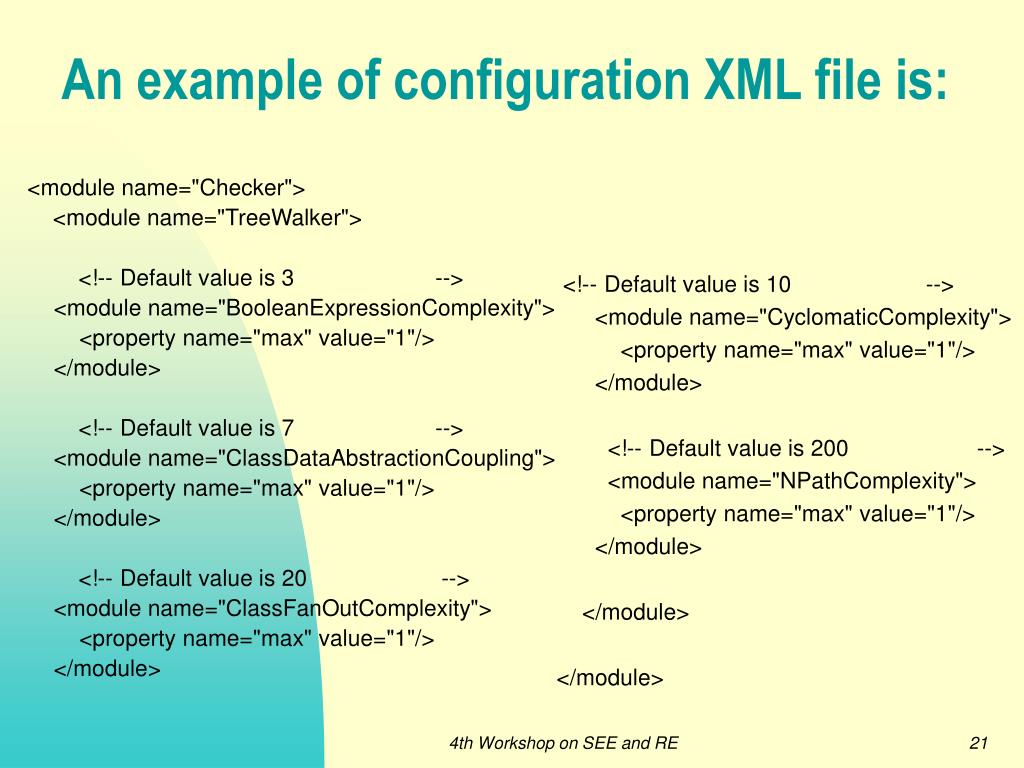 An example of configuration XML file is:

<module name="Checker">
<module name="TreeWalker">

<!-- Default value is 3 -->
<module name="BooleanExpressionComplexity">
<property name="max" value="1"/>
</module>

<!-- Default value is 7 -->
<module name="ClassDataAbstractionCoupling">
<property name="max" value="1"/>
</module>

<!-- Default value is 20 -->
<module name="ClassFanOutComplexity">
<property name="max" value="1"/>
</module>

<!-- Default value is 10 -->
<module name="CyclomaticComplexity">
<property name="max" value="1"/>
</module>

<!-- Default value is 200 -->
<module name="NPathComplexity">
<property name="max" value="1"/>
</module>

</module>

</module>

4th Workshop on SEE and RE

21